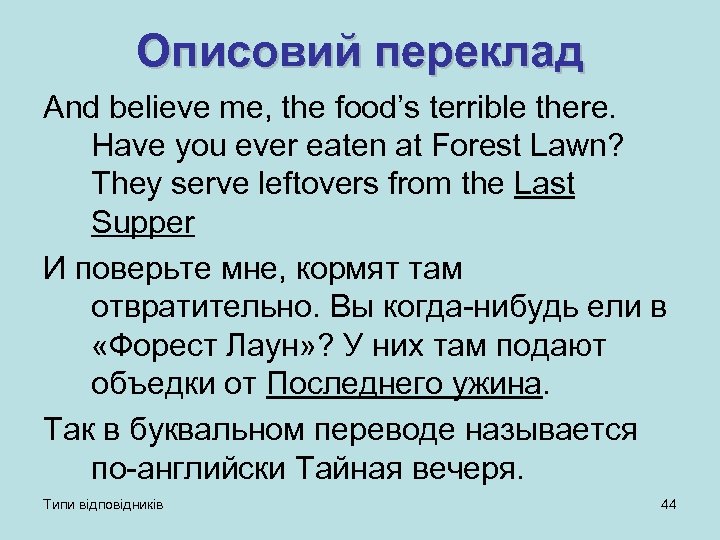 Описовий переклад

And believe me, the food's terrible there. Have you ever eaten at Forest Lawn? They serve leftovers from the Last Supper

И поверьте мне, кормят там отвратительно. Вы когда-нибудь ели в «Форест Лаун»? У них там подают объедки от Последнего ужина.

Так в буквальном переводе называется по-английски Тайная вечеря.

Типи відповідників

44